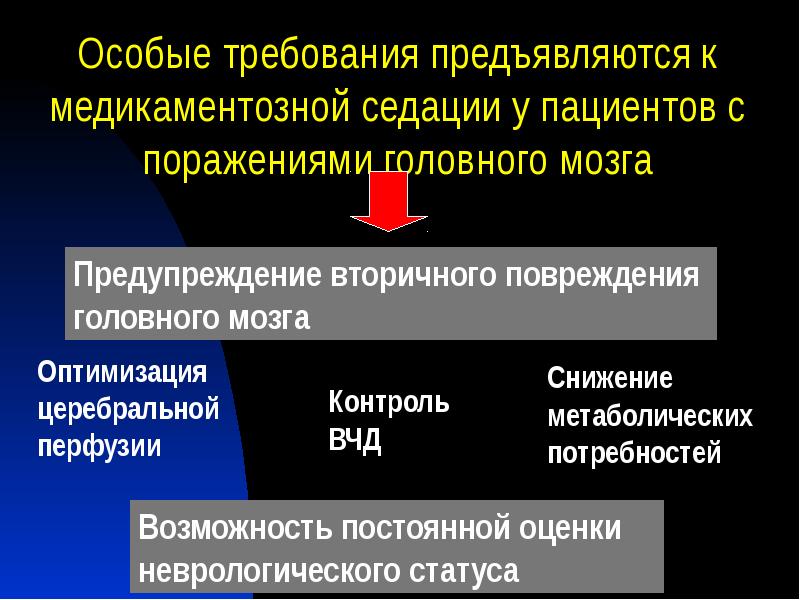 Особые требования предъявляются к медикаментозной седации у пациентов с поражениями головного мозга

Предупреждение вторичного повреждения головного мозга

Оптимизация церебральной перфузии

Контроль ВЧД

Снижение метаболических потребностей

Возможность постоянной оценки неврологического статуса